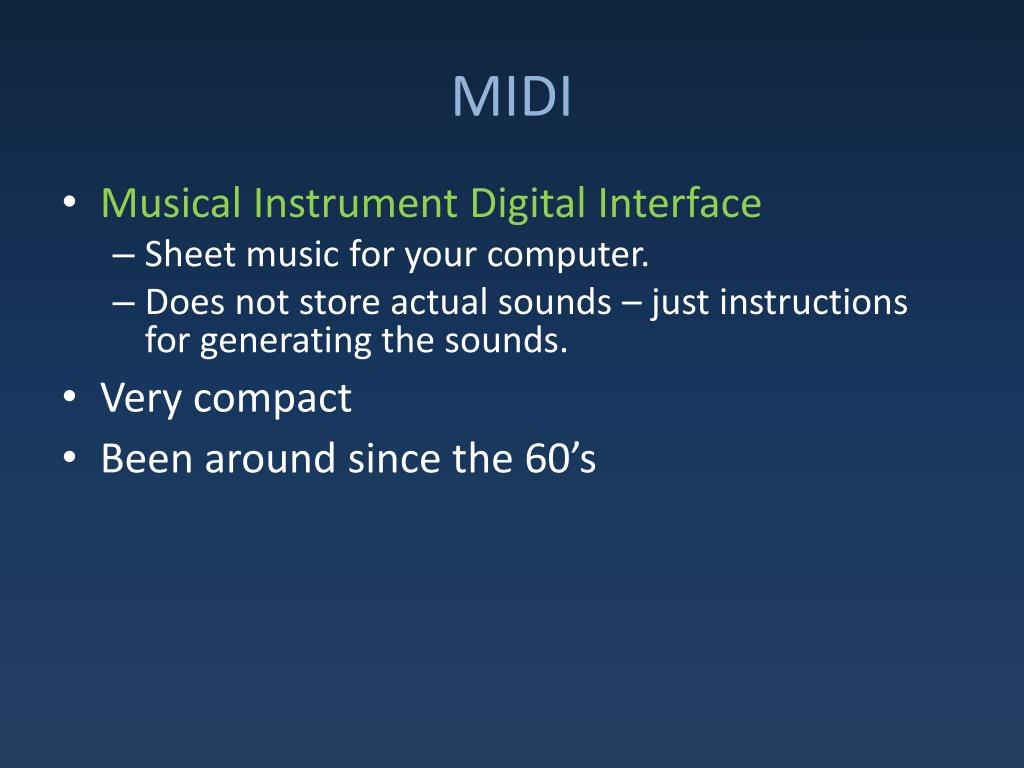 MIDI

• Musical Instrument Digital Interface
– Sheet music for your computer.
– Does not store actual sounds – just instructions for generating the sounds.
• Very compact
• Been around since the 60’s